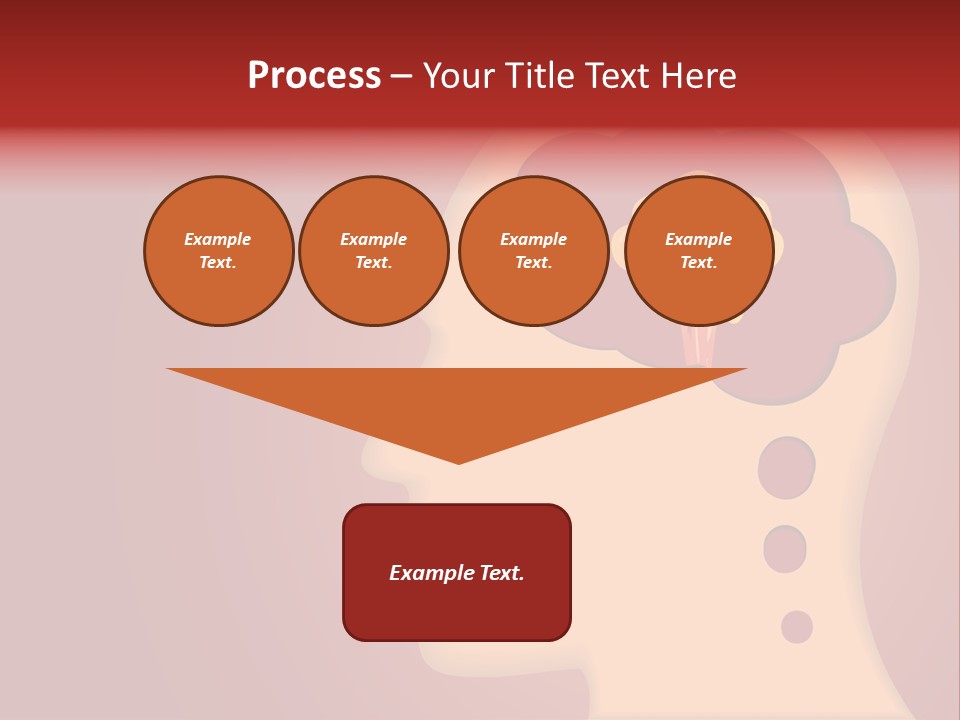 Process – Your Title Text Here

Example Text.

Example Text.

Example Text.

Example Text.

Example Text.